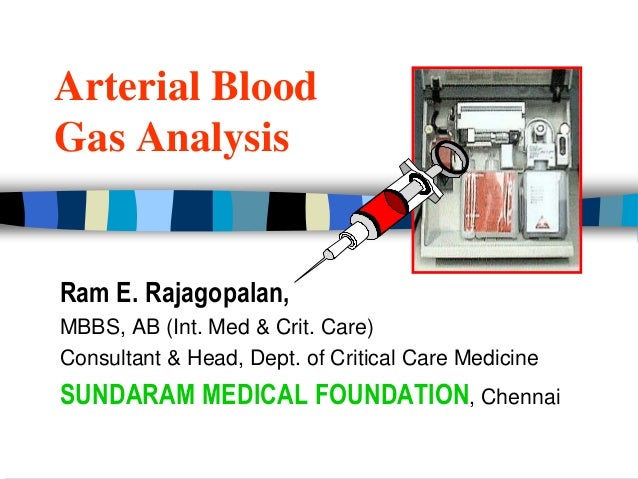 Arterial Blood Gas Analysis

Ram E. Rajagopalan,
MBBS, AB (Int. Med & Crit. Care)
Consultant & Head, Dept. of Critical Care Medicine
SUNDARAM MEDICAL FOUNDATION, Chennai